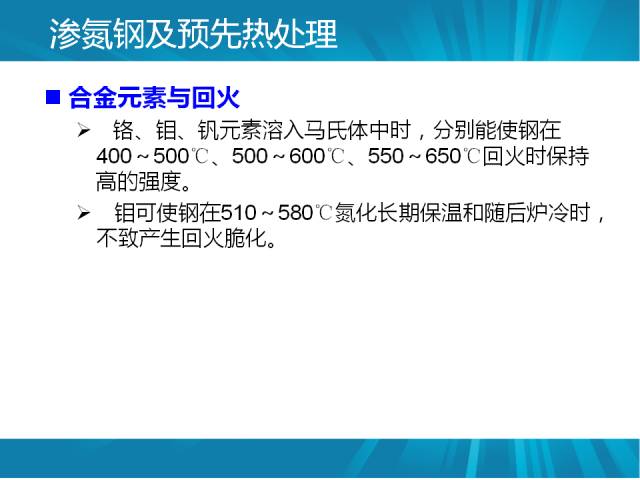 渗氮钢及预先热处理

■ 合金元素与回火

➢ 铬、钼、钒元素溶入马氏体中时，分别能使钢在400～500℃、500～600℃、550～650℃回火时保持高的强度。

➢ 钼可使钢在510～580℃氮化长期保温和随后炉冷时，不致产生回火脆化。